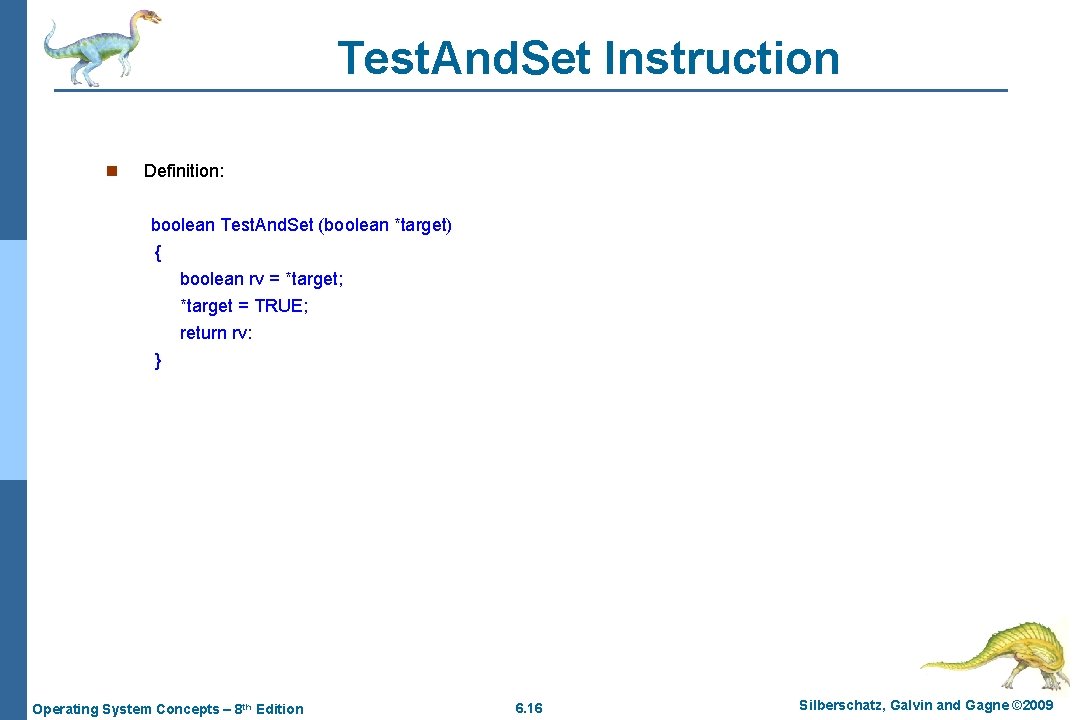 Test.And.Set Instruction

n Definition:

boolean Test.And.Set (boolean *target)
{
boolean rv = *target;
*target = TRUE;
return rv:
}

Operating System Concepts – 8th Edition

6.16

Silberschatz, Galvin and Gagne ©2009